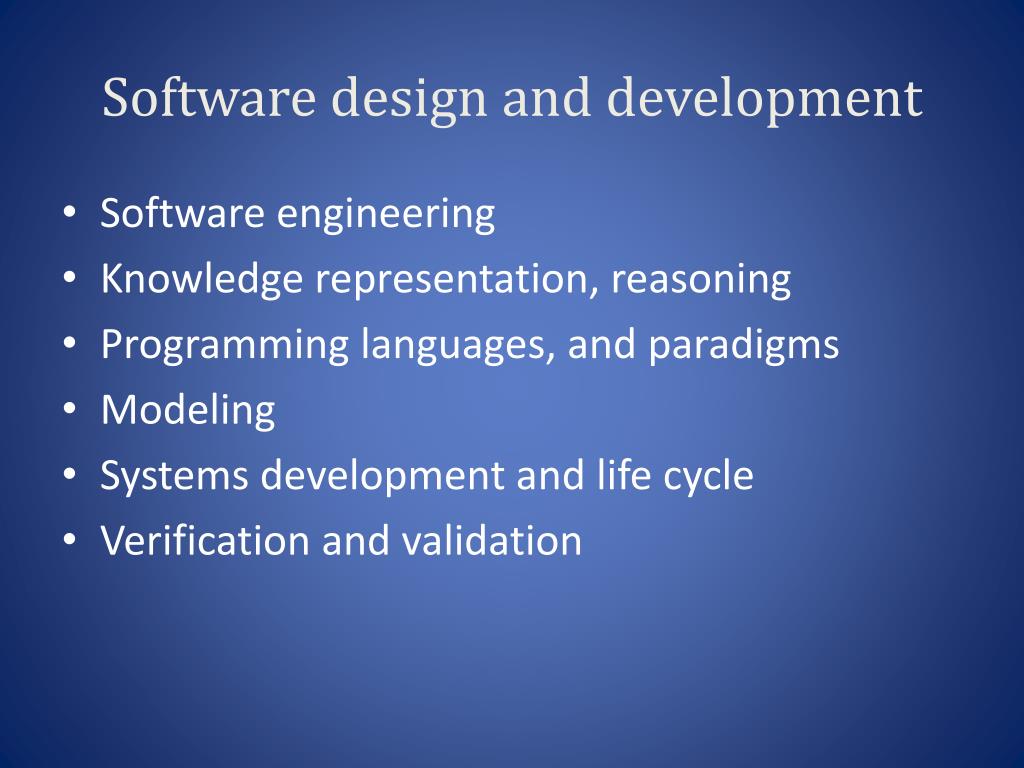 Software design and development

• Software engineering
• Knowledge representation, reasoning
• Programming languages, and paradigms
• Modeling
• Systems development and life cycle
• Verification and validation